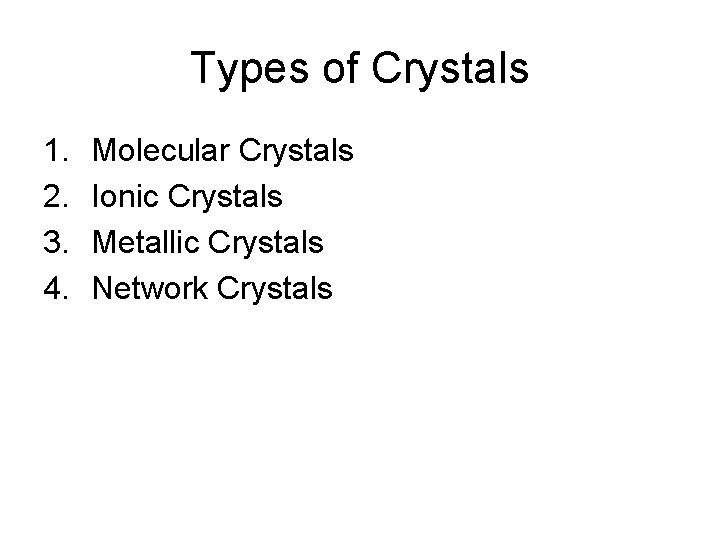 Types of Crystals

1. Molecular Crystals
2. Ionic Crystals
3. Metallic Crystals
4. Network Crystals